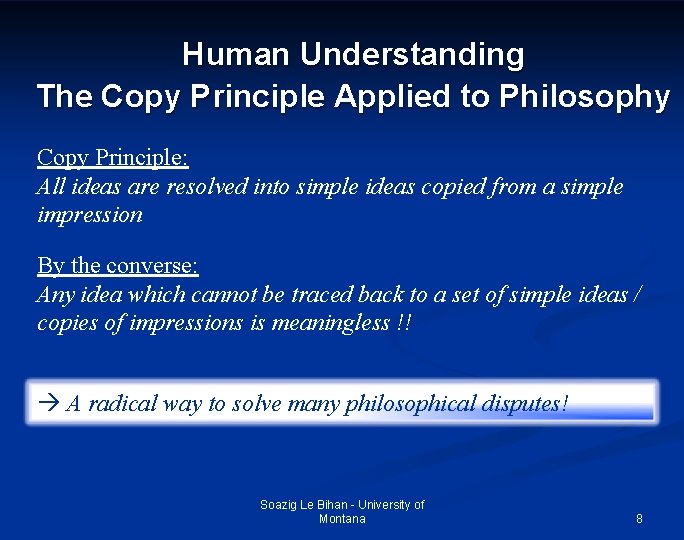 Human Understanding
The Copy Principle Applied to Philosophy

Copy Principle:
All ideas are resolved into simple ideas copied from a simple impression

By the converse:
Any idea which cannot be traced back to a set of simple ideas / copies of impressions is meaningless !!

→ A radical way to solve many philosophical disputes!

Soazig Le Bihan - University of Montana

8